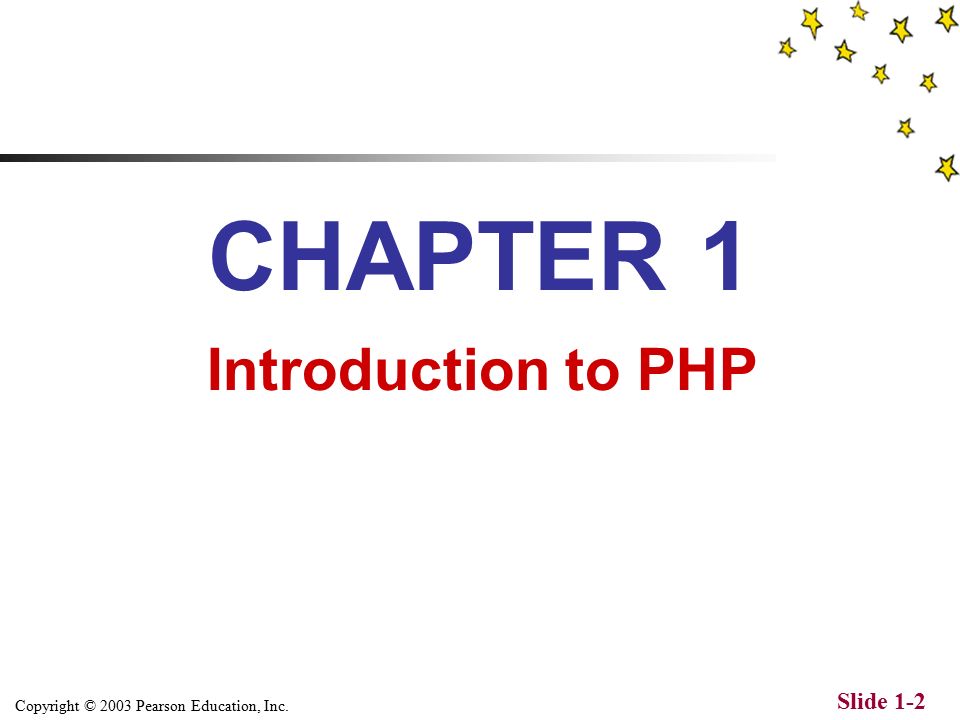 CHAPTER 1

Introduction to PHP

Copyright © 2003 Pearson Education, Inc.

Slide 1-2